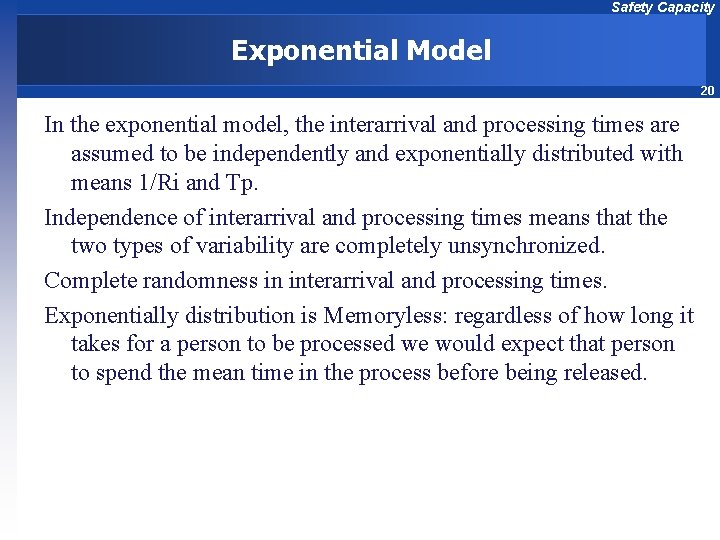 Safety Capacity

Exponential Model

20

In the exponential model, the interarrival and processing times are assumed to be independently and exponentially distributed with means 1/Ri and Tp.

Independence of interarrival and processing times means that the two types of variability are completely unsynchronized.

Complete randomness in interarrival and processing times.

Exponentially distribution is Memoryless: regardless of how long it takes for a person to be processed we would expect that person to spend the mean time in the process before being released.